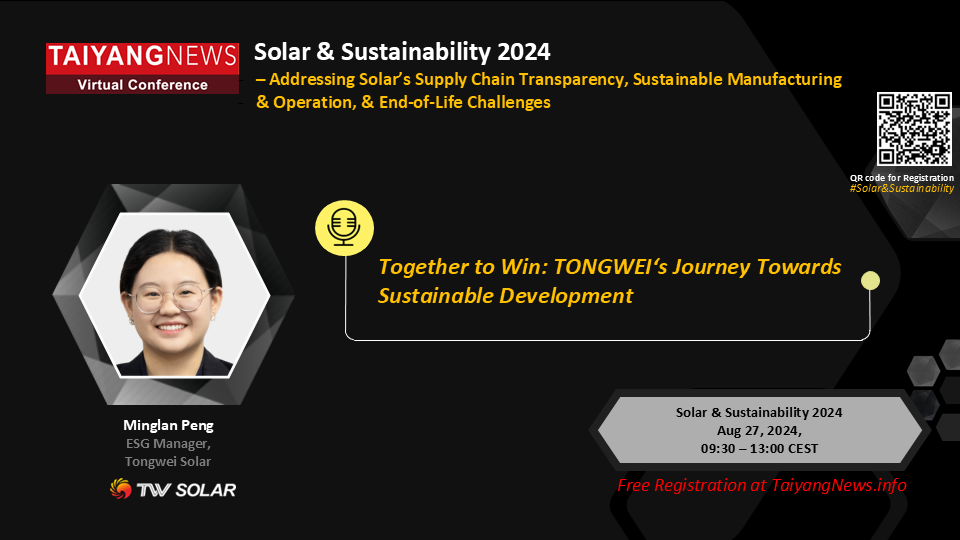 TAIYANGNEWS
Virtual Conference

Solar & Sustainability 2024
– Addressing Solar's Supply Chain Transparency, Sustainable Manufacturing & Operation, & End-of-Life Challenges

QR code for Registration
#Solar&Sustainability

Together to Win: TONGWEI's Journey Towards Sustainable Development

Minglan Peng
ESG Manager,
Tongwei Solar

TW SOLAR

Solar & Sustainability 2024
Aug 27, 2024,
09:30 – 13:00 CEST

Free Registration at TaiyangNews.info